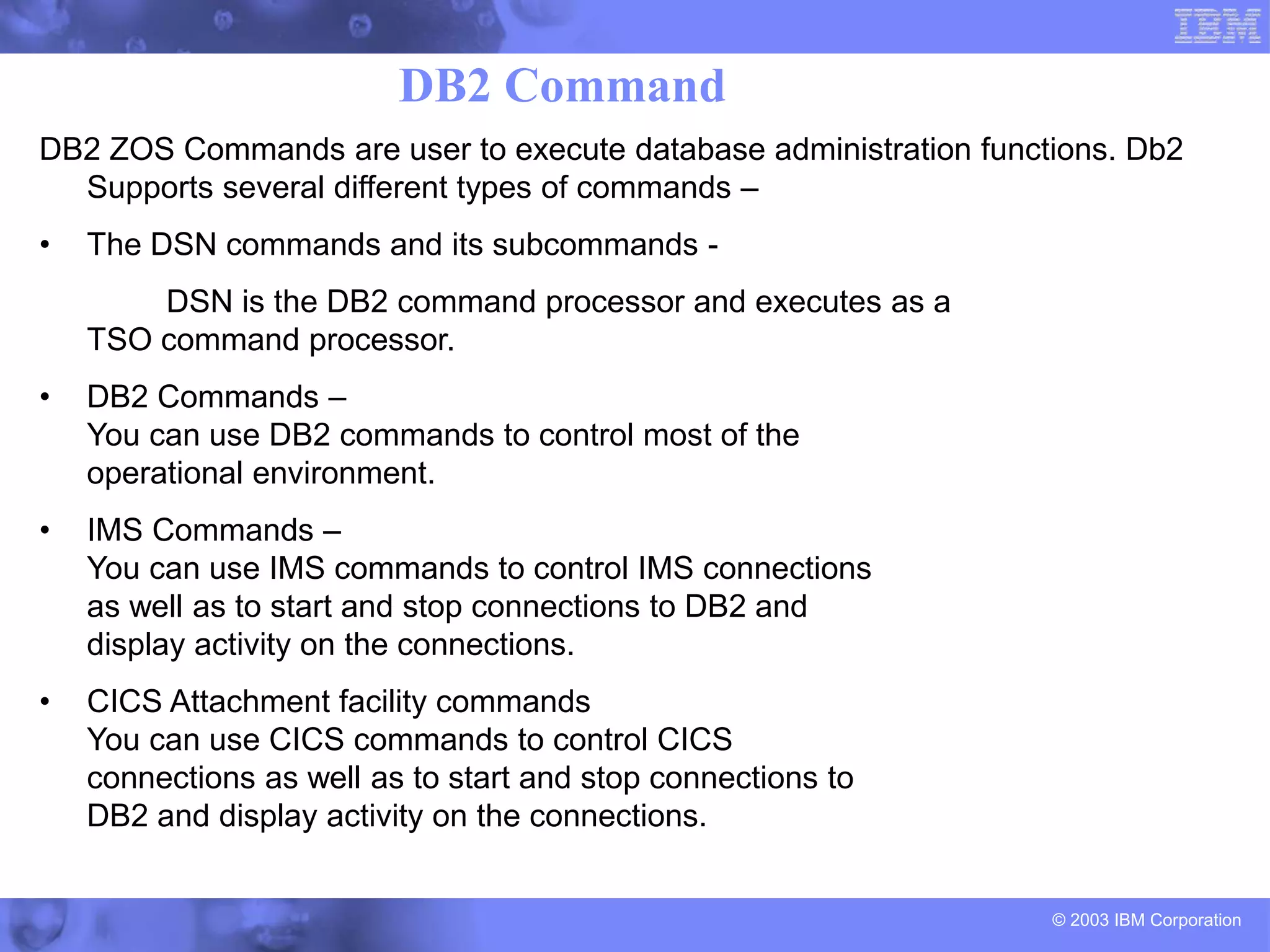 IBM

DB2 Command

DB2 ZOS Commands are user to execute database administration functions. Db2 Supports several different types of commands –

• The DSN commands and its subcommands -

DSN is the DB2 command processor and executes as a TSO command processor.

• DB2 Commands –
You can use DB2 commands to control most of the operational environment.

• IMS Commands –
You can use IMS commands to control IMS connections as well as to start and stop connections to DB2 and display activity on the connections.

• CICS Attachment facility commands
You can use CICS commands to control CICS connections as well as to start and stop connections to DB2 and display activity on the connections.

© 2003 IBM Corporation